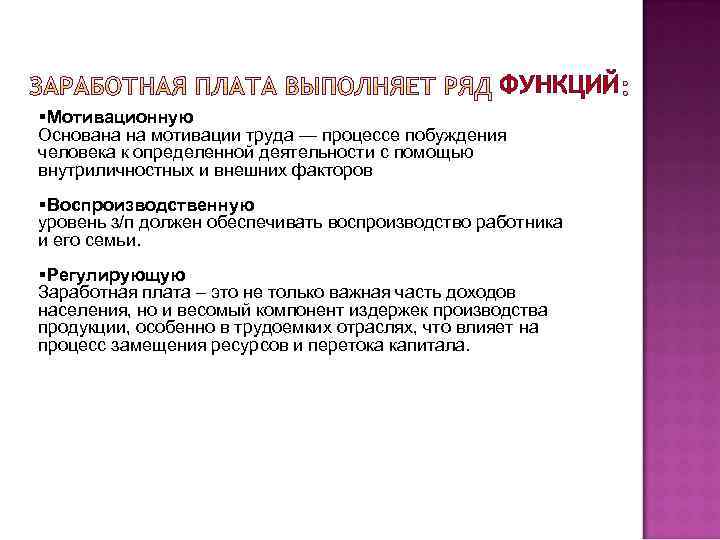 ЗАРАБОТНАЯ ПЛАТА ВЫПОЛНЯЕТ РЯД ФУНКЦИЙ:

▪Мотивационную
Основана на мотивации труда — процессе побуждения человека к определенной деятельности с помощью внутриличностных и внешних факторов

▪Воспроизводственную
уровень з/п должен обеспечивать воспроизводство работника и его семьи.

▪Регулирующую
Заработная плата – это не только важная часть доходов населения, но и весомый компонент издержек производства продукции, особенно в трудоемких отраслях, что влияет на процесс замещения ресурсов и перетока капитала.